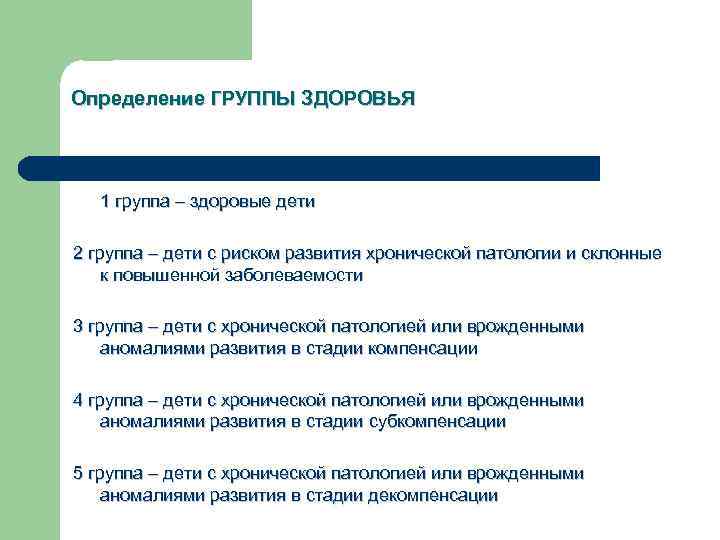 Определение ГРУППЫ ЗДОРОВЬЯ

1 группа – здоровые дети

2 группа – дети с риском развития хронической патологии и склонные к повышенной заболеваемости

3 группа – дети с хронической патологией или врожденными аномалиями развития в стадии компенсации

4 группа – дети с хронической патологией или врожденными аномалиями развития в стадии субкомпенсации

5 группа – дети с хронической патологией или врожденными аномалиями развития в стадии декомпенсации